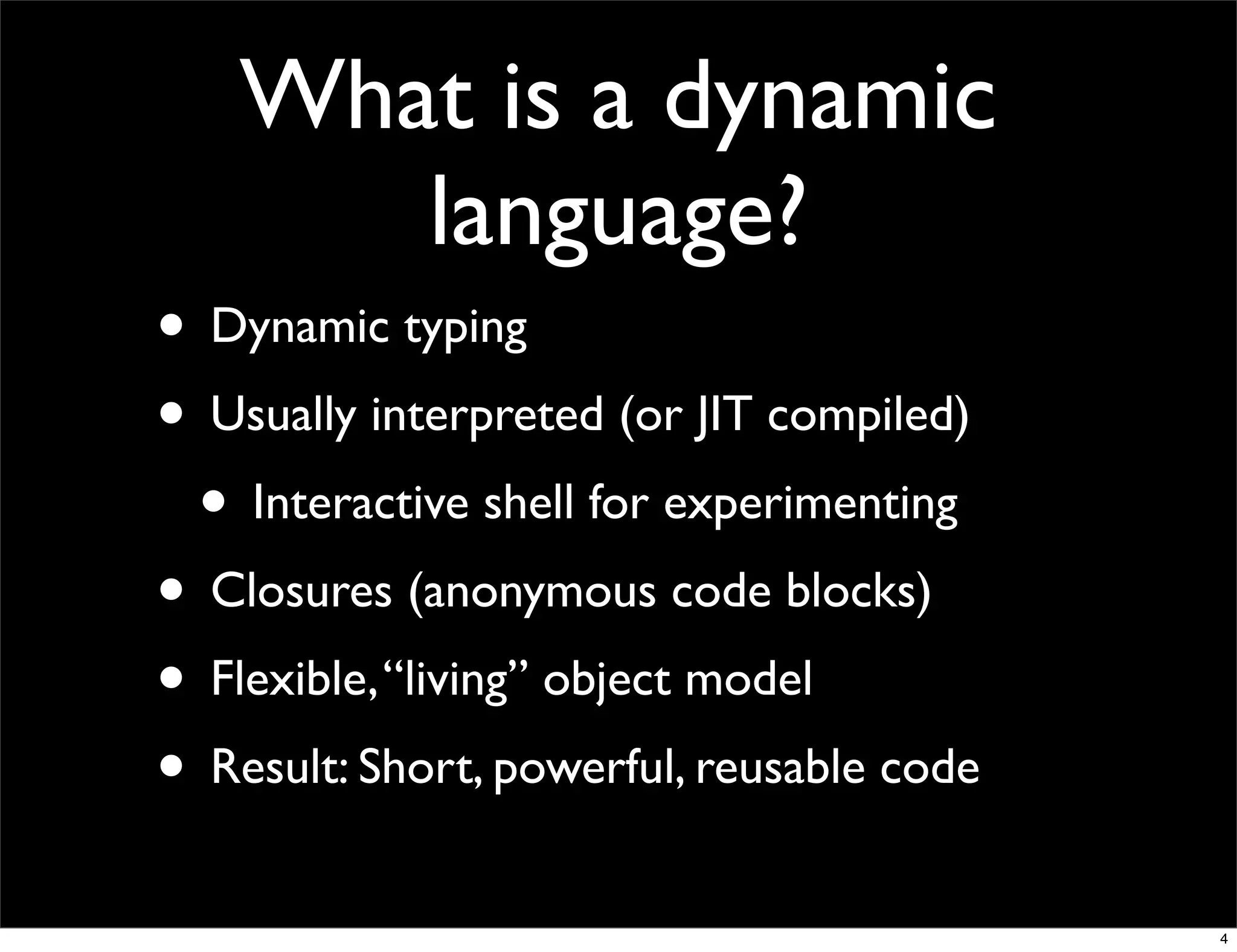 What is a dynamic language?

• Dynamic typing
• Usually interpreted (or JIT compiled)
  • Interactive shell for experimenting
• Closures (anonymous code blocks)
• Flexible, “living” object model
• Result: Short, powerful, reusable code

4